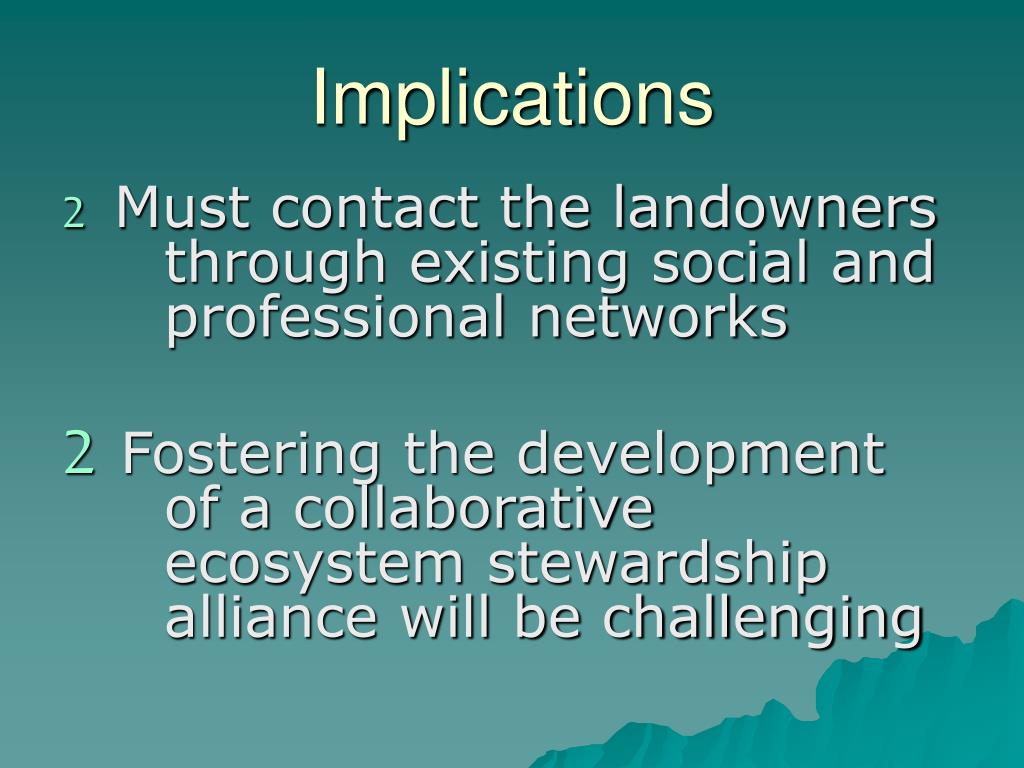 Implications

2 Must contact the landowners through existing social and professional networks

2 Fostering the development of a collaborative ecosystem stewardship alliance will be challenging